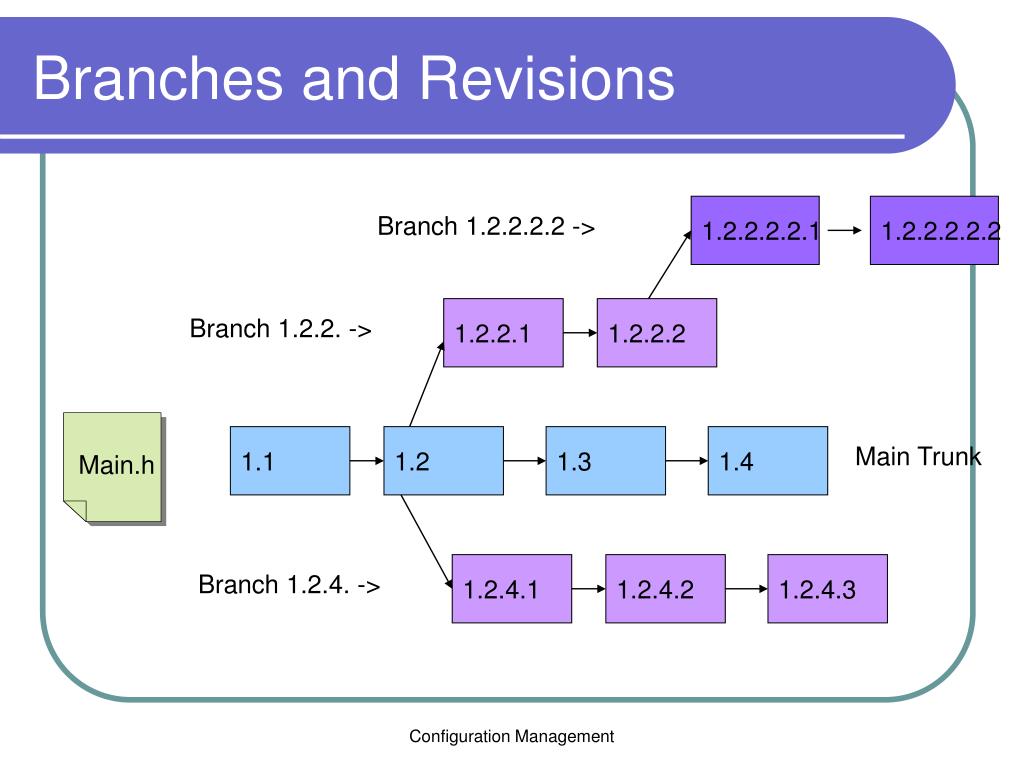 Branches and Revisions

Branch 1.2.2.2.2 ->

1.2.2.2.2.1

1.2.2.2.2.2

Branch 1.2.2. ->

1.2.2.1

1.2.2.2

Main.h

1.1

1.2

1.3

1.4

Main Trunk

Branch 1.2.4. ->

1.2.4.1

1.2.4.2

1.2.4.3

Configuration Management